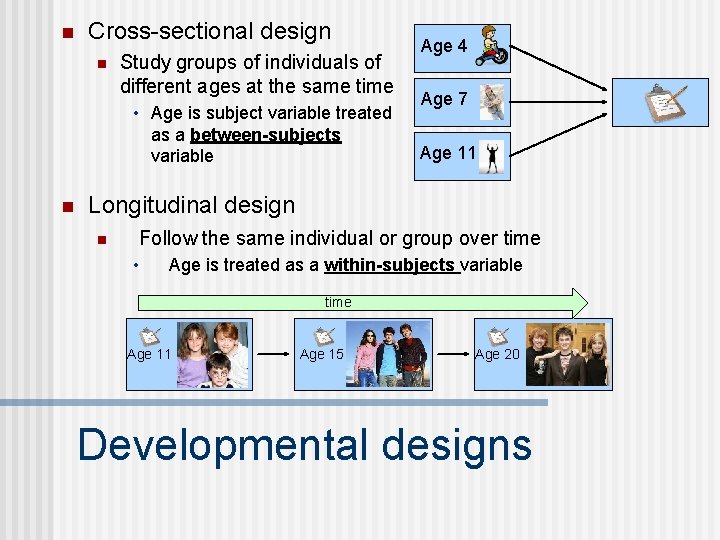 Cross-sectional design

Study groups of individuals of different ages at the same time

Age is subject variable treated as a between-subjects variable

Age 4

Age 7

Age 11

Longitudinal design

Follow the same individual or group over time

Age is treated as a within-subjects variable

time

Age 11

Age 15

Age 20

Developmental designs